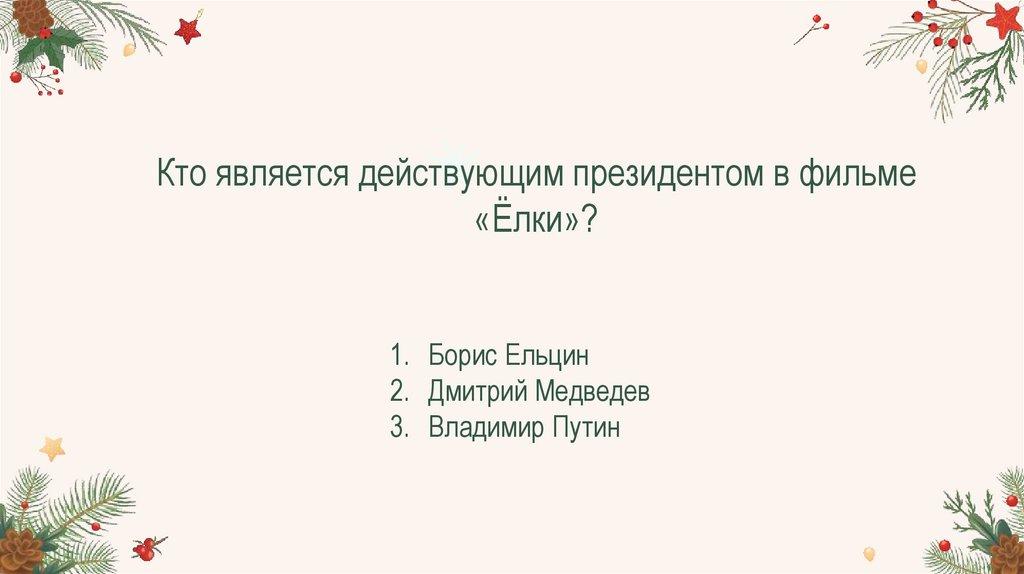 Кто является действующим президентом в фильме «Ёлки»?

1. Борис Ельцин
2. Дмитрий Медведев
3. Владимир Путин